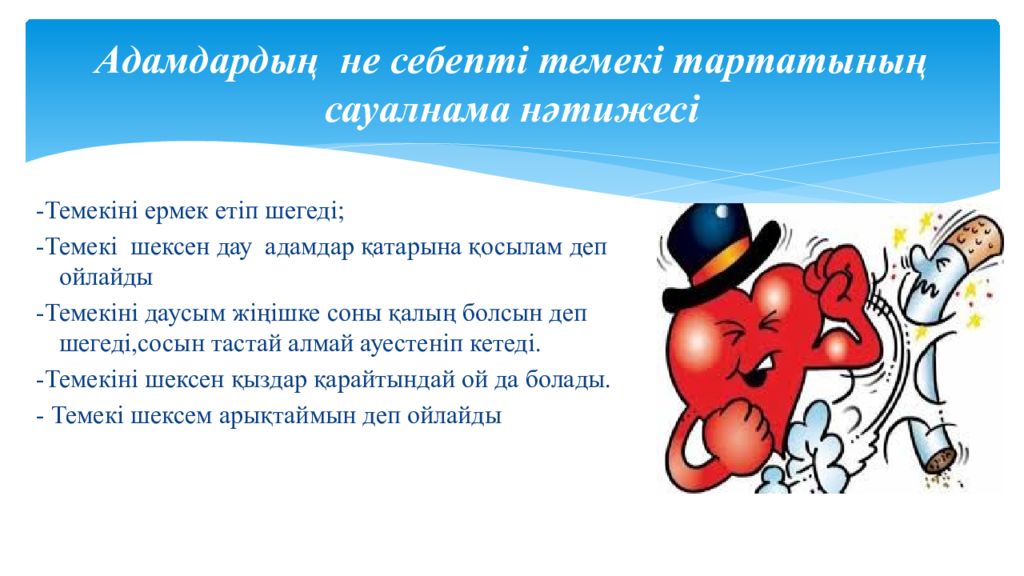 Адамдардың не себепті темекі тартатының сауалнама нәтижесі

-Темекіні ермек етіп шегеді;

-Темекі шексен дау адамдар қатарына қосылам деп ойлайды

-Темекіні даусым жіңішке соны қалың болсын деп шегеді,сосын тастай алмай ауестеніп кетеді.

-Темекіні шексен қыздар қарайтындай ой да болады.

- Темекі шексем арықтаймын деп ойлайды